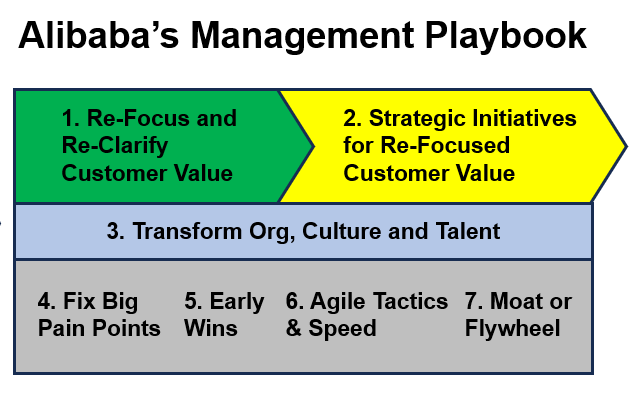 Alibaba's Management Playbook

1. Re-Focus and Re-Clarify Customer Value

2. Strategic Initiatives for Re-Focused Customer Value

3. Transform Org, Culture and Talent

4. Fix Big Pain Points

5. Early Wins

6. Agile Tactics & Speed

7. Moat or Flywheel